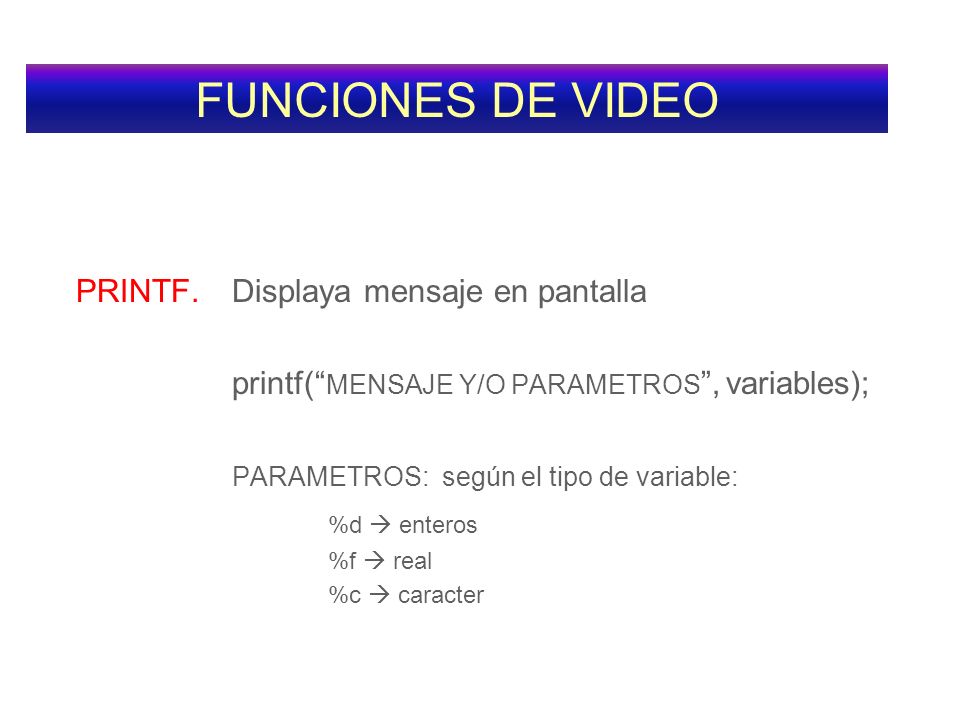 FUNCIONES DE VIDEO

PRINTF. Displaya mensaje en pantalla

printf(“MENSAJE Y/O PARAMETROS”, variables);

PARAMETROS: según el tipo de variable:

%d → enteros
%f → real
%c → caracter